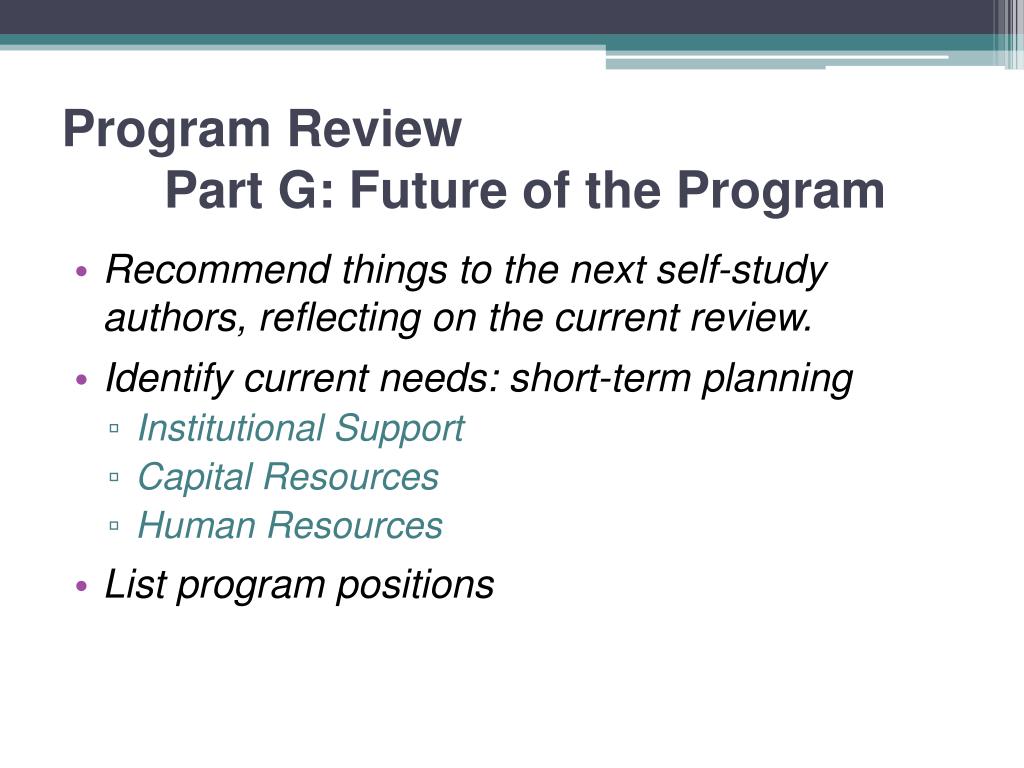 Program Review
Part G: Future of the Program

• Recommend things to the next self-study authors, reflecting on the current review.
• Identify current needs: short-term planning
▫ Institutional Support
▫ Capital Resources
▫ Human Resources
• List program positions